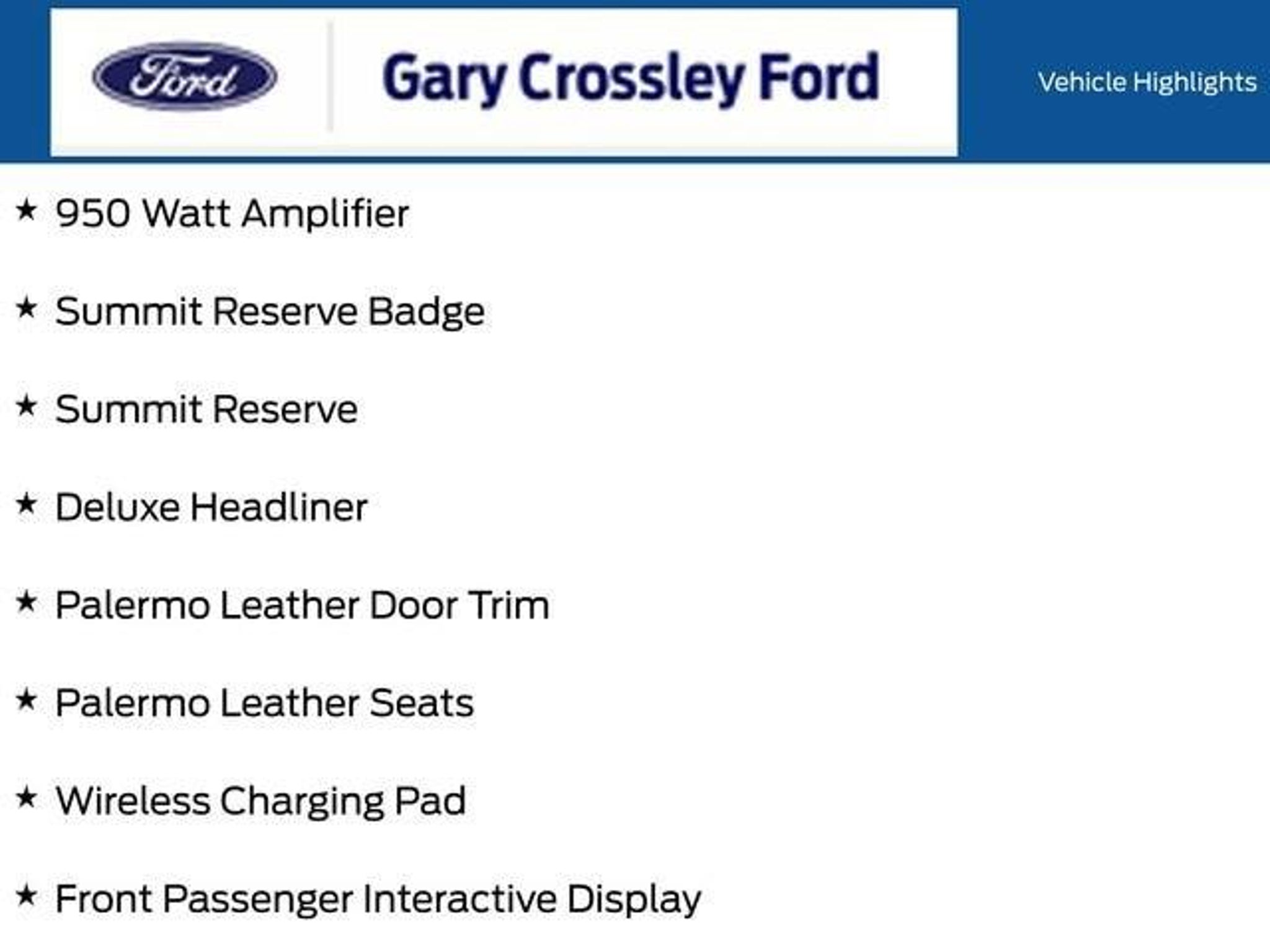 Ford

Gary Crossley Ford

Vehicle Highlights

★ 950 Watt Amplifier

★ Summit Reserve Badge

★ Summit Reserve

★ Deluxe Headliner

★ Palermo Leather Door Trim

★ Palermo Leather Seats

★ Wireless Charging Pad

★ Front Passenger Interactive Display